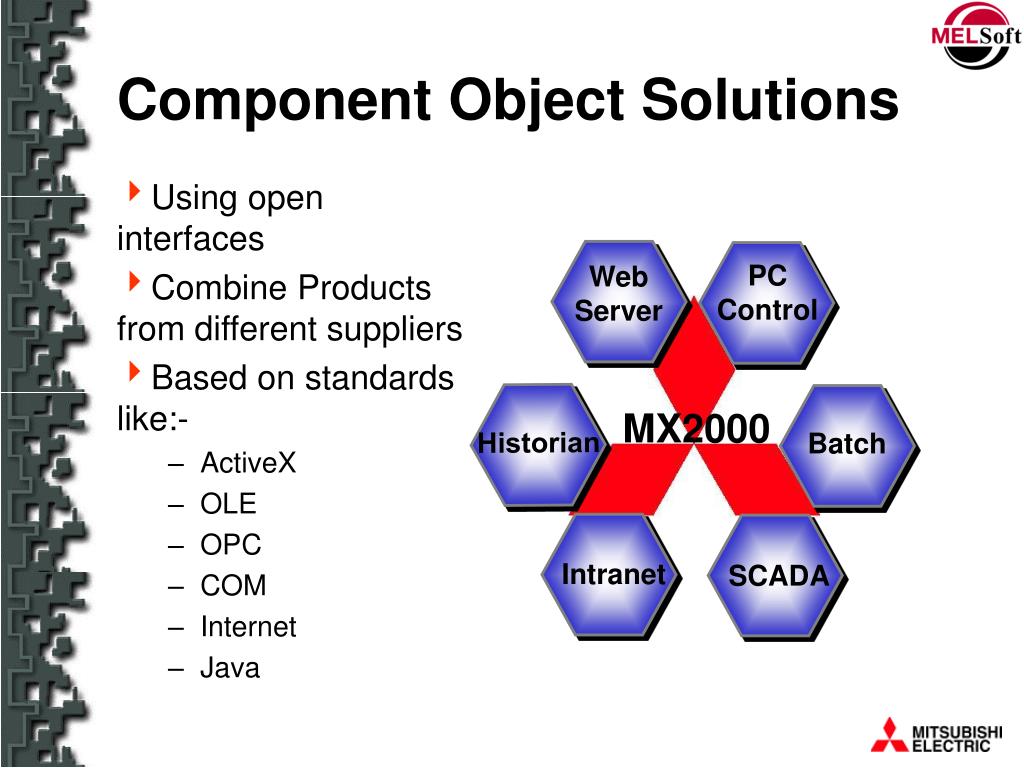 MELSoft

Component Object Solutions

Using open interfaces

Combine Products from different suppliers

Based on standards like:-

– ActiveX
– OLE
– OPC
– COM
– Internet
– Java

Web Server

PC Control

Historian

MX2000

Batch

Intranet

SCADA

MITSUBISHI ELECTRIC